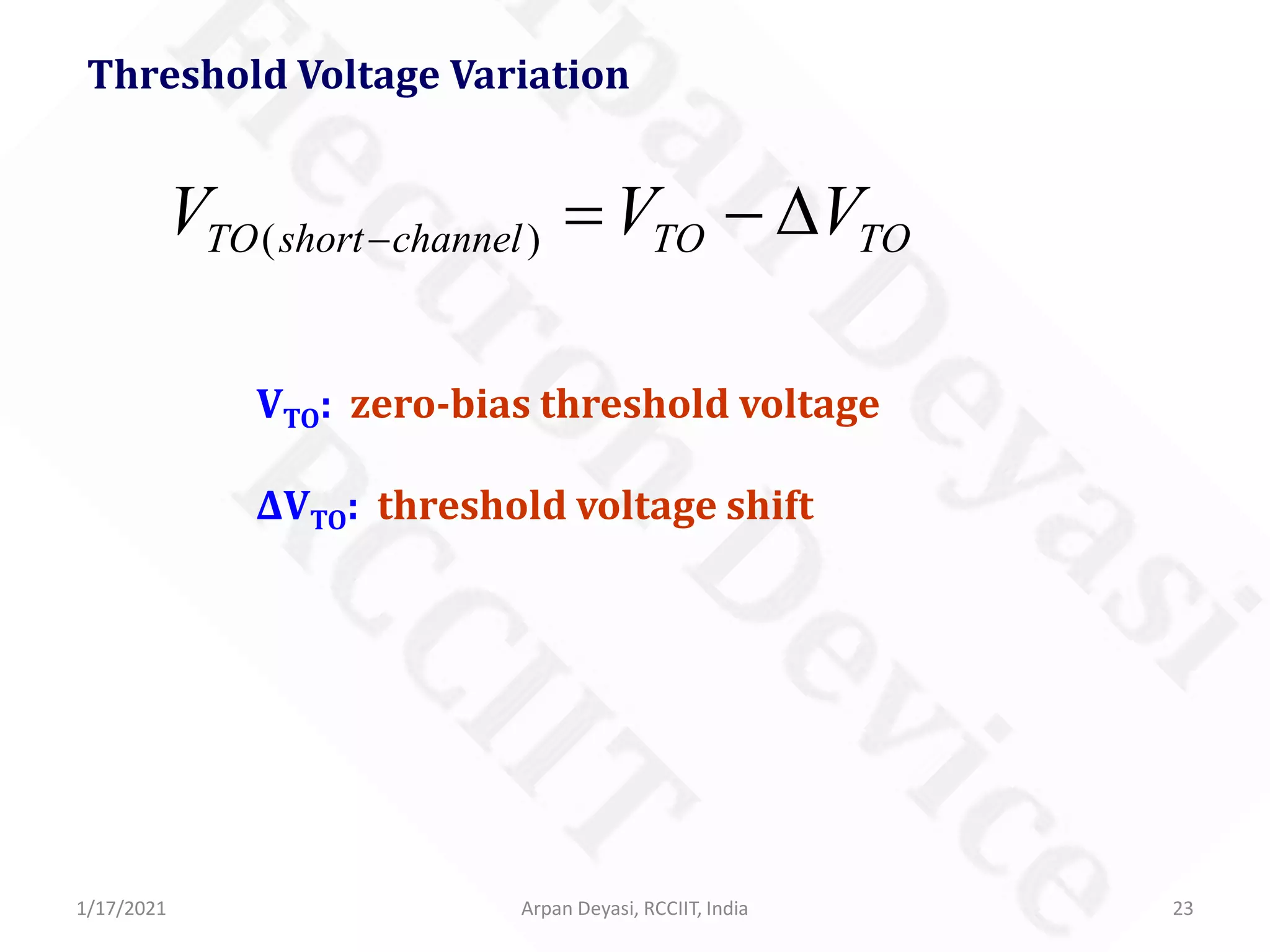 Threshold Voltage Variation

$V_{TO(short-channel)} = V_{TO} - \Delta V_{TO}$

$V_{TO}$: zero-bias threshold voltage

$\Delta V_{TO}$: threshold voltage shift

Arpan Deyasi Electron Device RCCIIT

1/17/2021

Arpan Deyasi, RCCIIT, India

23